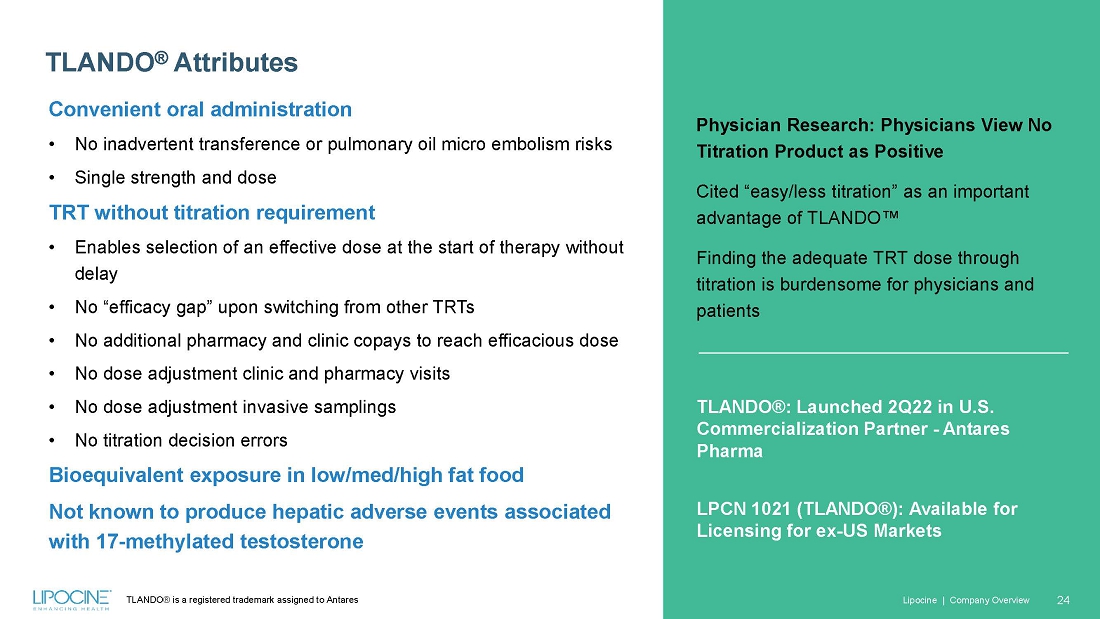 TLANDO® Attributes

Convenient oral administration

• No inadvertent transference or pulmonary oil micro embolism risks

• Single strength and dose

TRT without titration requirement

• Enables selection of an effective dose at the start of therapy without delay

• No “efficacy gap” upon switching from other TRTs

• No additional pharmacy and clinic copays to reach efficacious dose

• No dose adjustment clinic and pharmacy visits

• No dose adjustment invasive samplings

• No titration decision errors

Bioequivalent exposure in low/med/high fat food

Not known to produce hepatic adverse events associated with 17-methylated testosterone

Physician Research: Physicians View No Titration Product as Positive

Cited “easy/less titration” as an important advantage of TLANDO™

Finding the adequate TRT dose through titration is burdensome for physicians and patients

TLANDO®: Launched 2Q22 in U.S. Commercialization Partner - Antares Pharma

LPCN 1021 (TLANDO®): Available for Licensing for ex-US Markets

LIPOCINE™ ENHANCING HEALTH

TLANDO® is a registered trademark assigned to Antares

Lipocine | Company Overview 24